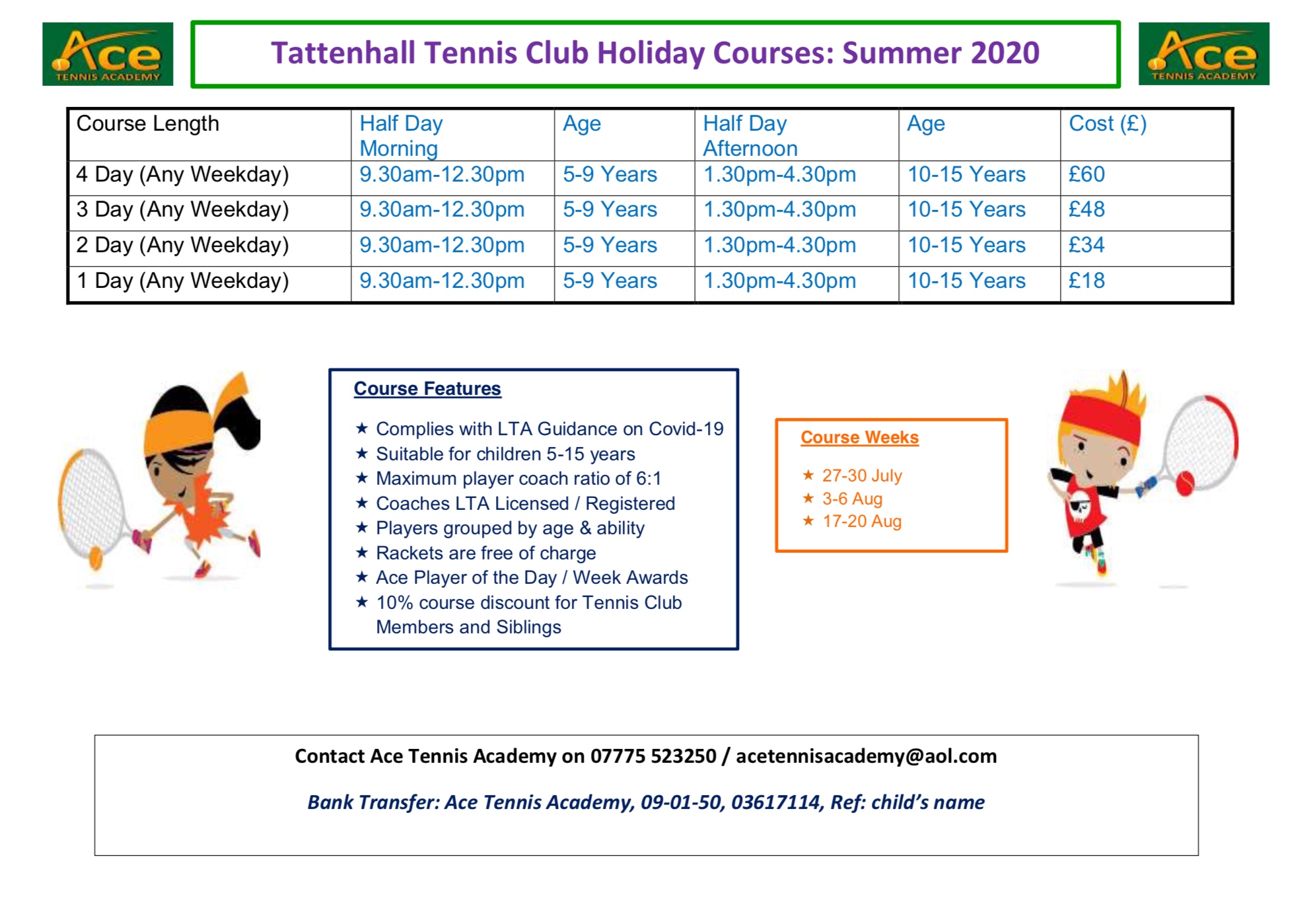 Ace TENNIS ACADEMY

Tattenhall Tennis Club Holiday Courses: Summer 2020

Ace TENNIS ACADEMY

| Course Length | Half Day Morning | Age | Half Day Afternoon | Age | Cost (£) |
|---|---|---|---|---|---|
| 4 Day (Any Weekday) | 9.30am-12.30pm | 5-9 Years | 1.30pm-4.30pm | 10-15 Years | £60 |
| 3 Day (Any Weekday) | 9.30am-12.30pm | 5-9 Years | 1.30pm-4.30pm | 10-15 Years | £48 |
| 2 Day (Any Weekday) | 9.30am-12.30pm | 5-9 Years | 1.30pm-4.30pm | 10-15 Years | £34 |
| 1 Day (Any Weekday) | 9.30am-12.30pm | 5-9 Years | 1.30pm-4.30pm | 10-15 Years | £18 |

Course Features

★ Complies with LTA Guidance on Covid-19
★ Suitable for children 5-15 years
★ Maximum player coach ratio of 6:1
★ Coaches LTA Licensed / Registered
★ Players grouped by age & ability
★ Rackets are free of charge
★ Ace Player of the Day / Week Awards
★ 10% course discount for Tennis Club Members and Siblings

Course Weeks

★ 27-30 July
★ 3-6 Aug
★ 17-20 Aug

Contact Ace Tennis Academy on 07775 523250 / acetennisacademy@aol.com

Bank Transfer: Ace Tennis Academy, 09-01-50, 03617114, Ref: child's name